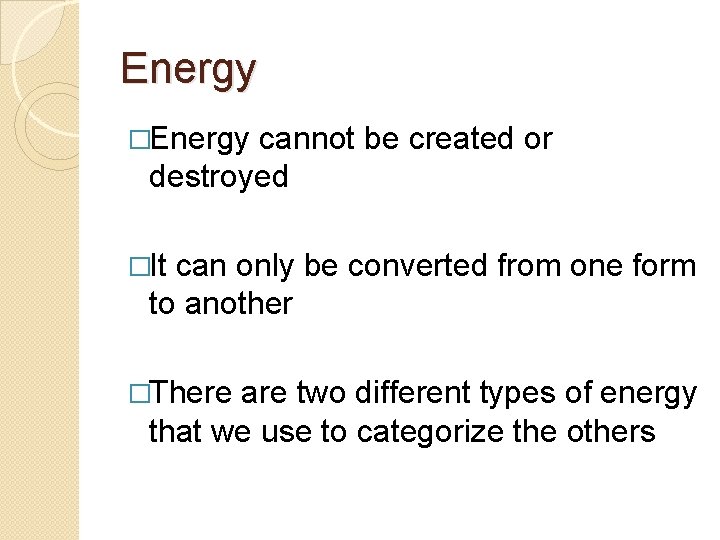 Energy

□Energy cannot be created or destroyed

□It can only be converted from one form to another

□There are two different types of energy that we use to categorize the others